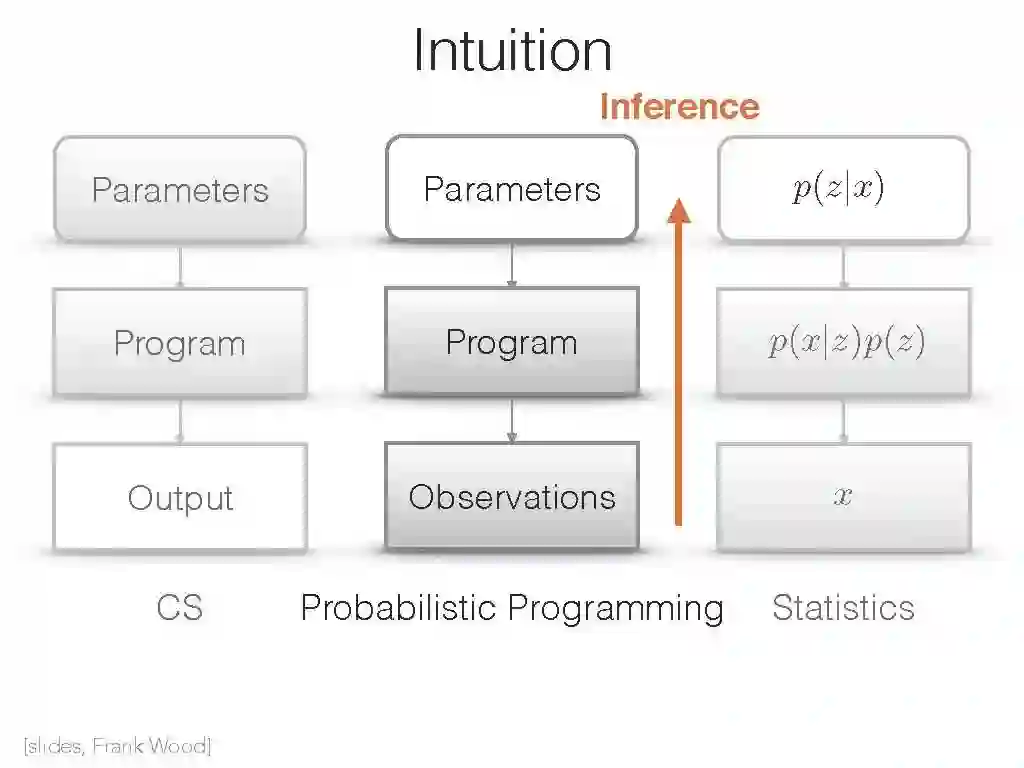 Intuition

Inference

Parameters

Program

Output

CS

Parameters

Program

Observations

Probabilistic Programming

$p(z|x)$

$p(x|z)p(z)$

$x$

Statistics

[slides, Frank Wood]